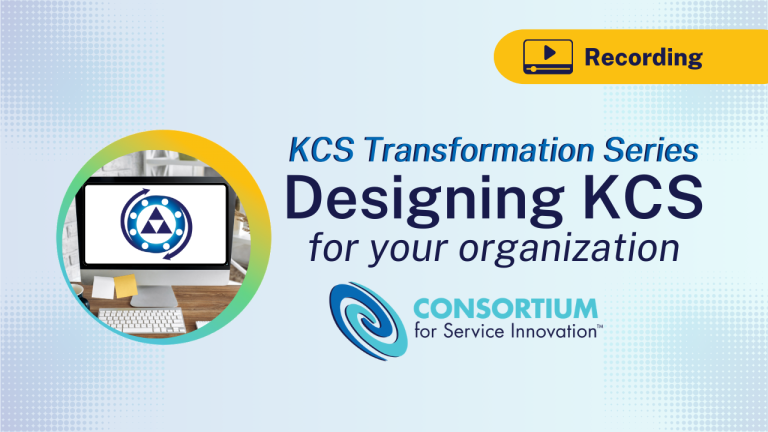 Recording

KCS Transformation Series
Designing KCS
for your organization

CONSORTIUM
for Service Innovation™